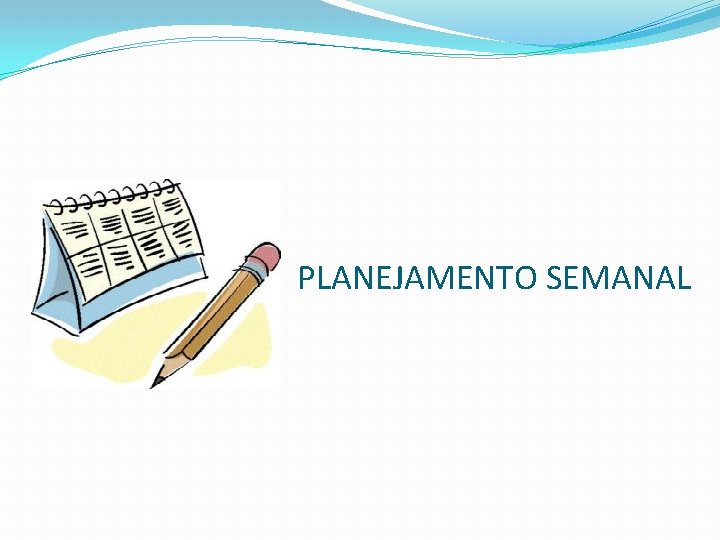 PLANEJAMENTO SEMANAL